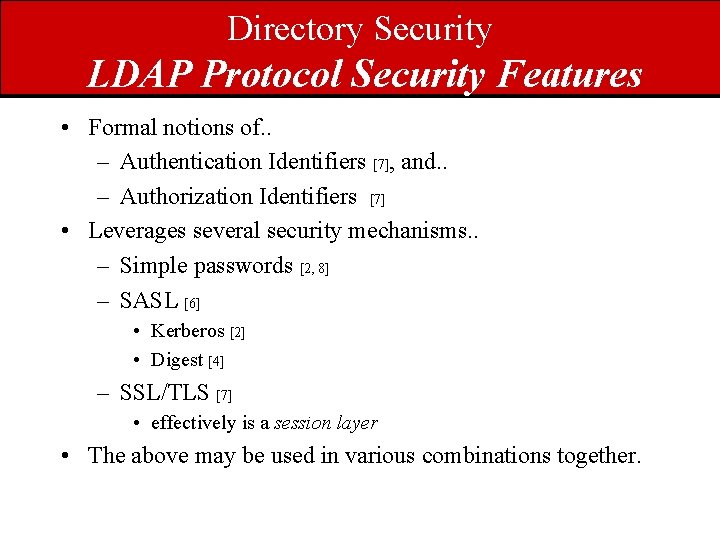 Directory Security
LDAP Protocol Security Features

• Formal notions of..
– Authentication Identifiers [7], and..
– Authorization Identifiers [7]
• Leverages several security mechanisms..
– Simple passwords [2, 8]
– SASL [6]
• Kerberos [2]
• Digest [4]
– SSL/TLS [7]
• effectively is a session layer
• The above may be used in various combinations together.